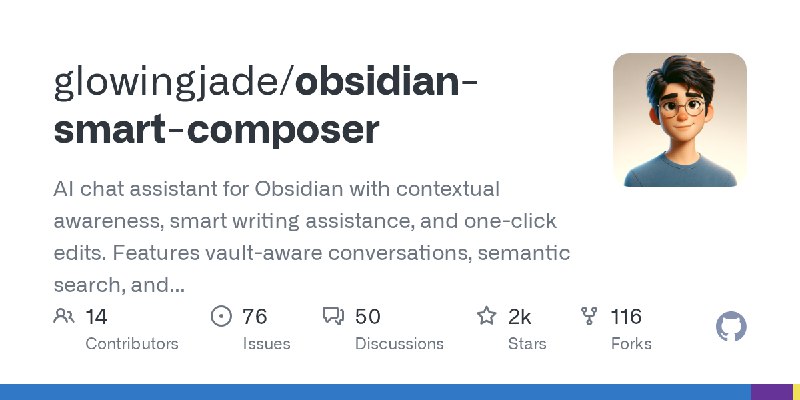 glowingjade/obsidian-smart-composer

AI chat assistant for Obsidian with contextual awareness, smart writing assistance, and one-click edits. Features vault-aware conversations, semantic search, and...

14 Contributors

76 Issues

50 Discussions

2k Stars

116 Forks